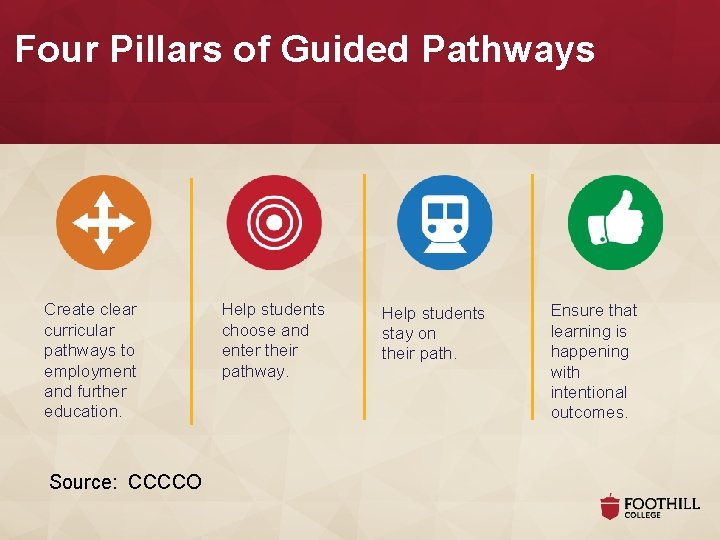 Four Pillars of Guided Pathways

Create clear curricular pathways to employment and further education.

Help students choose and enter their pathway.

Help students stay on their path.

Ensure that learning is happening with intentional outcomes.

Source: CCCCO

FOOTHILL COLLEGE